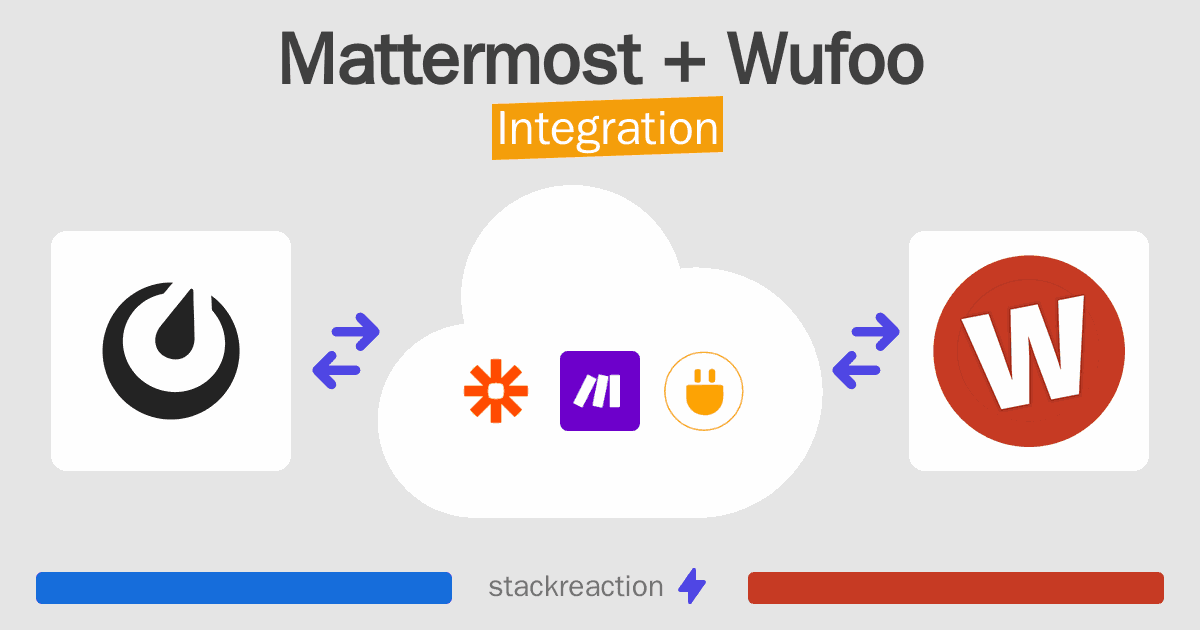 Mattermost + Wufoo
Integration

W

stackreaction